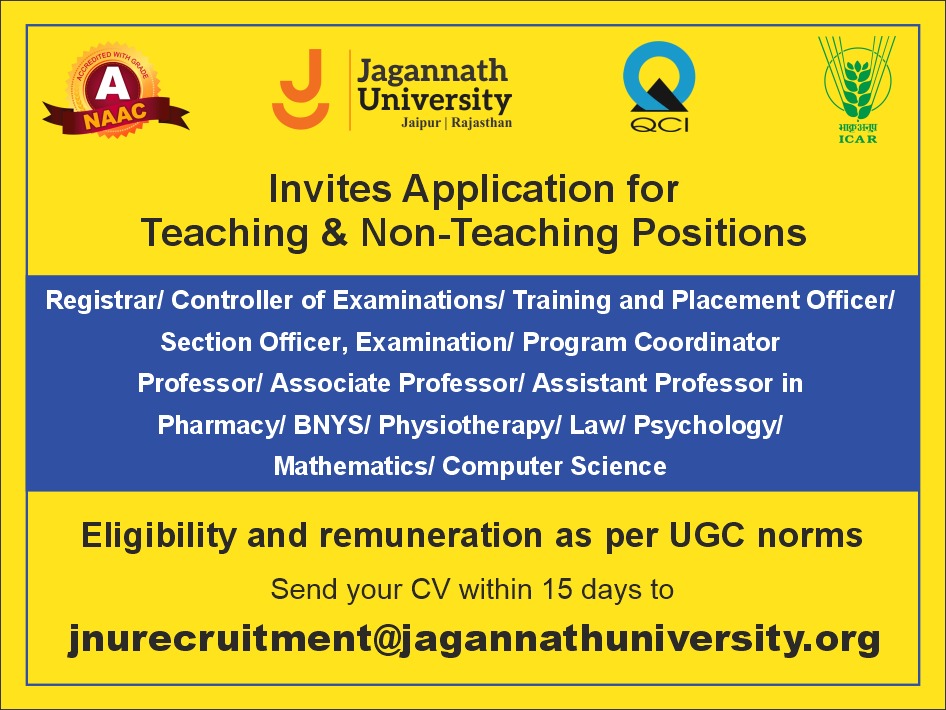 ACCREDITED WITH GRADE A NAAC

Jagannath University
Jaipur | Rajasthan

QCI

भाकृअनुप
ICAR

Invites Application for Teaching & Non-Teaching Positions

Registrar/ Controller of Examinations/ Training and Placement Officer/ Section Officer, Examination/ Program Coordinator

Professor/ Associate Professor/ Assistant Professor in Pharmacy/ BNYS/ Physiotherapy/ Law/ Psychology/ Mathematics/ Computer Science

Eligibility and remuneration as per UGC norms

Send your CV within 15 days to

jnurecruitment@jagannathuniversity.org